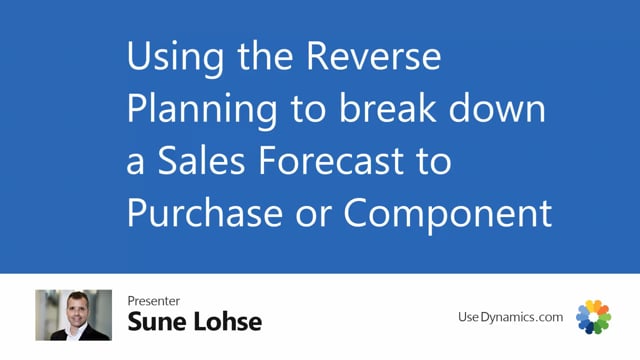 Using the Reverse Planning to break down a Sales Forecast to Purchase or Component

Presenter
Sune Lohse

UseDynamics.com